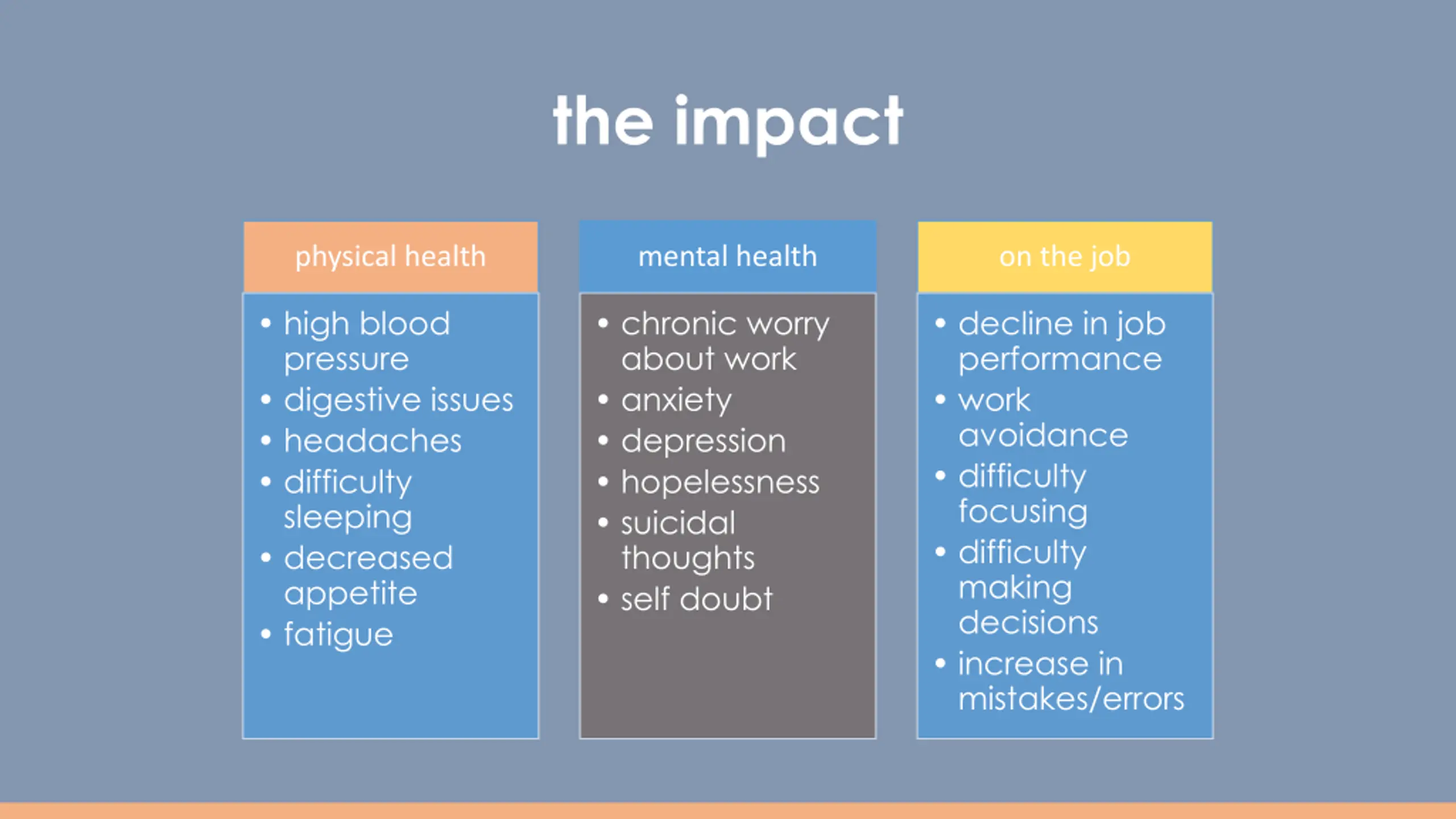 the impact

physical health

• high blood pressure
• digestive issues
• headaches
• difficulty sleeping
• decreased appetite
• fatigue

mental health

• chronic worry about work
• anxiety
• depression
• hopelessness
• suicidal thoughts
• self doubt

on the job

• decline in job performance
• work avoidance
• difficulty focusing
• difficulty making decisions
• increase in mistakes/errors